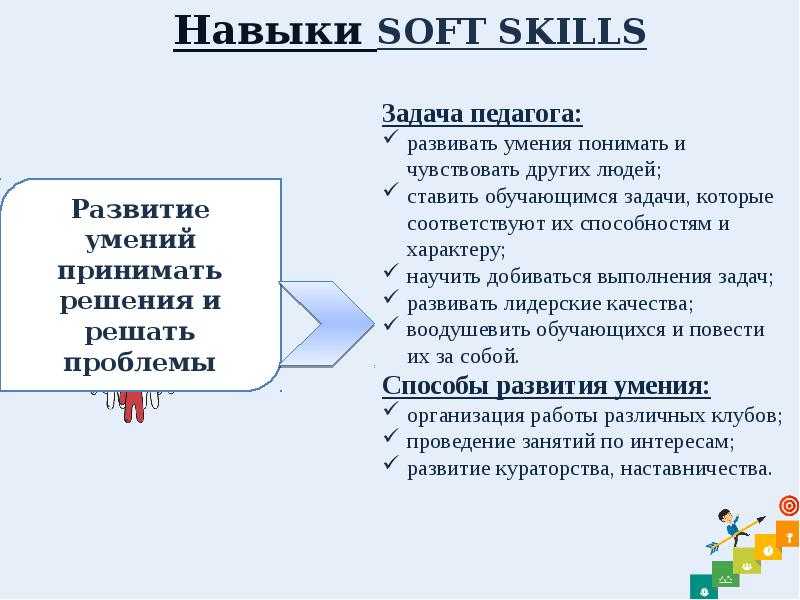 Навыки SOFT SKILLS

Развитие умений принимать решения и решать проблемы

Задача педагога:
✓ развивать умения понимать и чувствовать других людей;
✓ ставить обучающимся задачи, которые соответствуют их способностям и характеру;
✓ научить добиваться выполнения задач;
✓ развивать лидерские качества;
✓ воодушевить обучающихся и повести их за собой.

Способы развития умения:
✓ организация работы различных клубов;
✓ проведение занятий по интересам;
✓ развитие кураторства, наставничества.